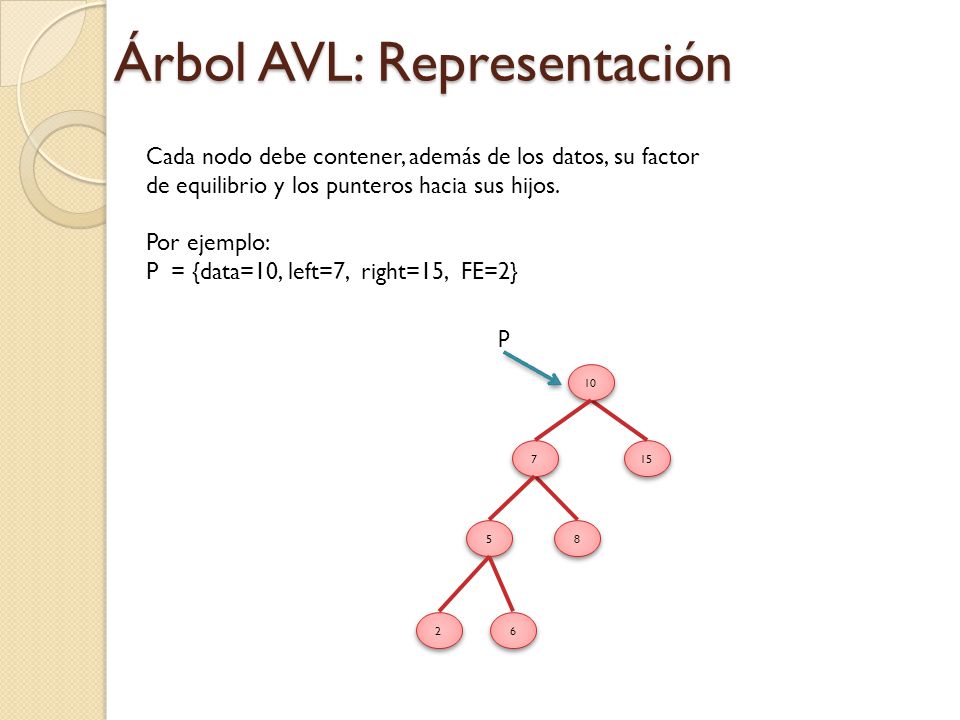 Árbol AVL: Representación

Cada nodo debe contener, además de los datos, su factor de equilibrio y los punteros hacia sus hijos.

Por ejemplo:
P = {data=10, left=7, right=15, FE=2}

P

10

7

15

5

8

2

6